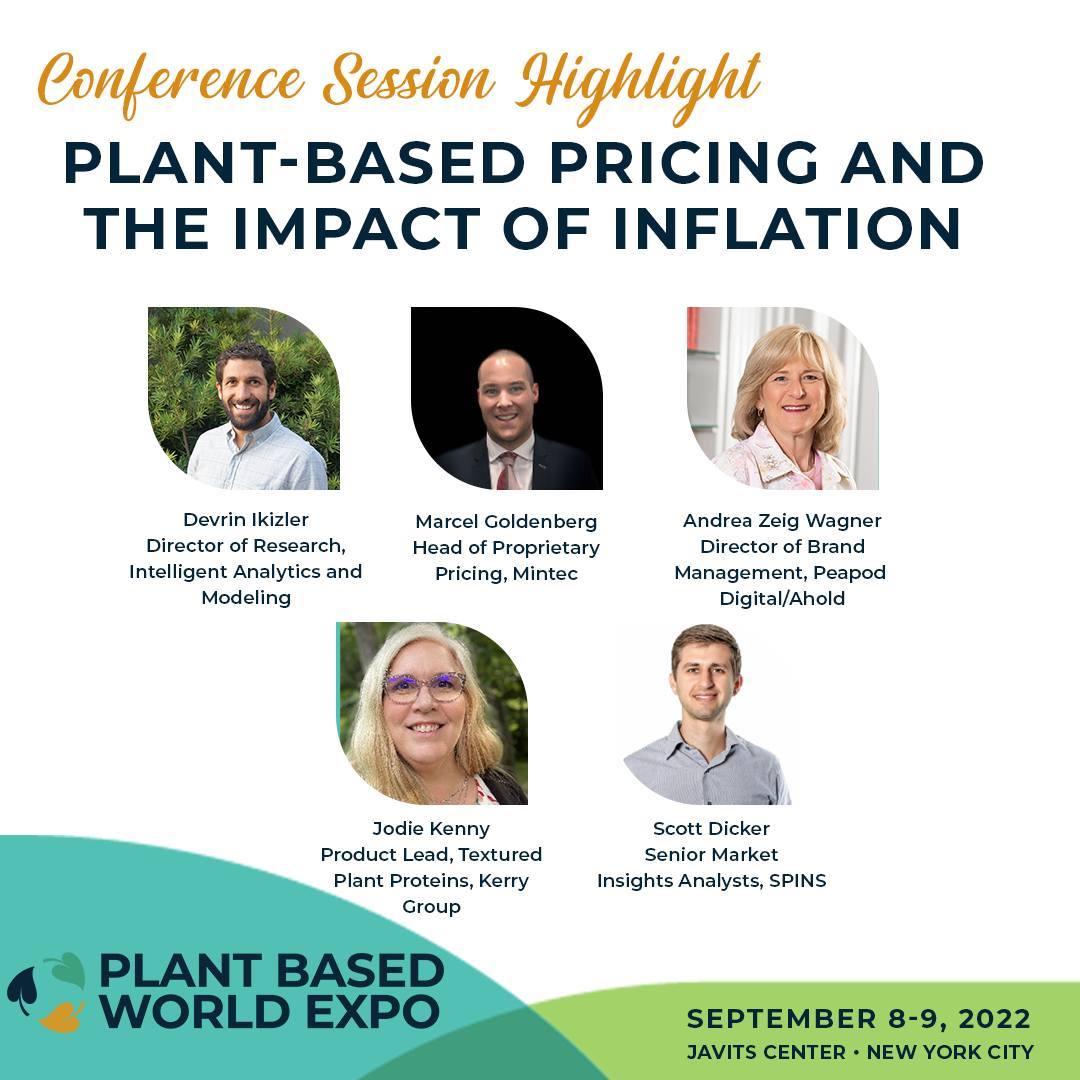 Conference Session Highlight

PLANT-BASED PRICING AND THE IMPACT OF INFLATION

Devrin Ikizler
Director of Research, Intelligent Analytics and Modeling

Marcel Goldenberg
Head of Proprietary Pricing, Mintec

Andrea Zeig Wagner
Director of Brand Management, Peapod Digital/Ahold

Jodie Kenny
Product Lead, Textured Plant Proteins, Kerry Group

Scott Dicker
Senior Market Insights Analysts, SPINS

PLANT BASED WORLD EXPO

SEPTEMBER 8-9, 2022
JAVITS CENTER • NEW YORK CITY